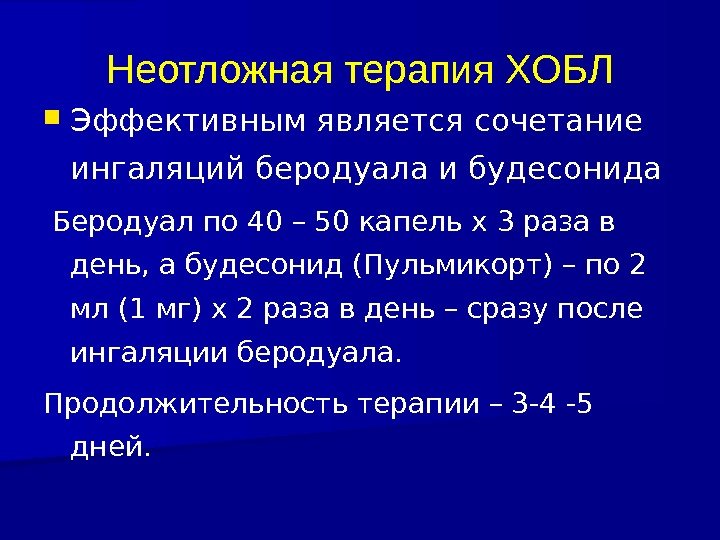 Неотложная терапия ХОБЛ

Эффективным является сочетание ингаляций беродуала и будесонида

Беродуал по 40 – 50 капель х 3 раза в день, а будесонид (Пульмикорт) – по 2 мл (1 мг) х 2 раза в день – сразу после ингаляции беродуала.

Продолжительность терапии – 3-4 -5 дней.